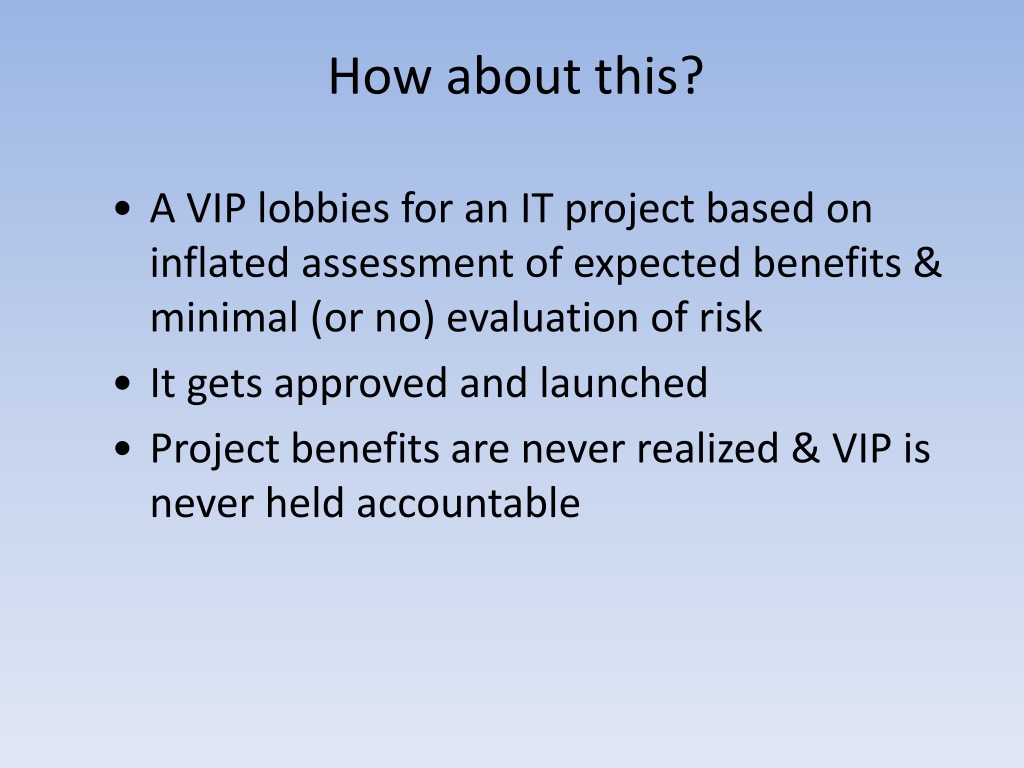 How about this?

• A VIP lobbies for an IT project based on inflated assessment of expected benefits & minimal (or no) evaluation of risk
• It gets approved and launched
• Project benefits are never realized & VIP is never held accountable